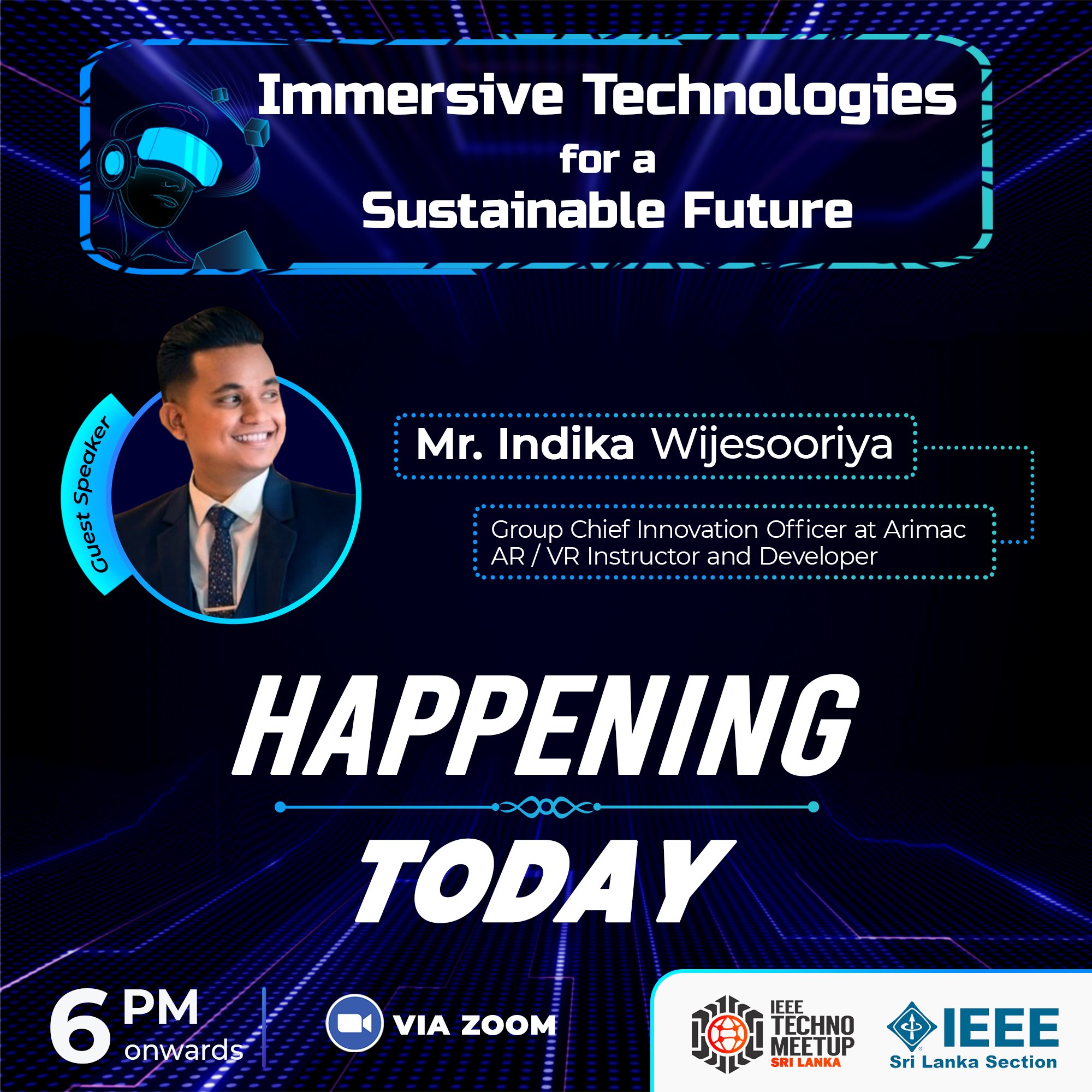 Immersive Technologies for a Sustainable Future

Guest Speaker

Mr. Indika Wijesooriya

Group Chief Innovation Officer at Arimac
AR / VR Instructor and Developer

HAPPENING
TODAY

6 PM onwards

VIA ZOOM

IEEE TECHNO MEETUP SRI LANKA

IEEE Sri Lanka Section